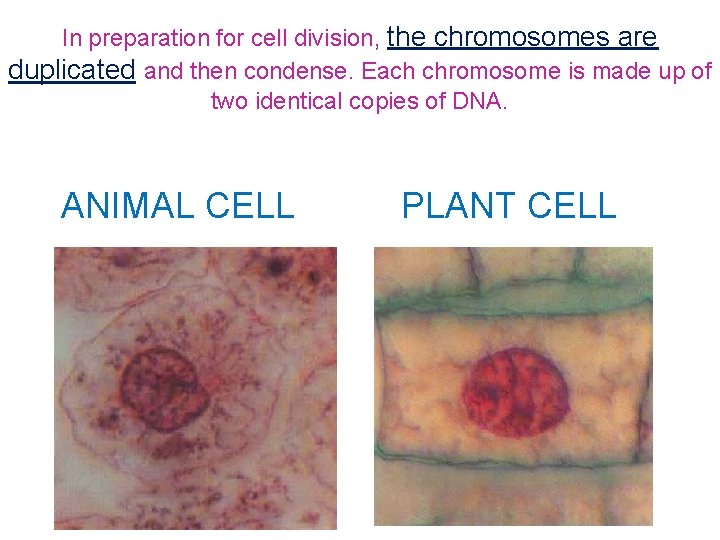 In preparation for cell division, the chromosomes are duplicated and then condense. Each chromosome is made up of two identical copies of DNA.

ANIMAL CELL

PLANT CELL